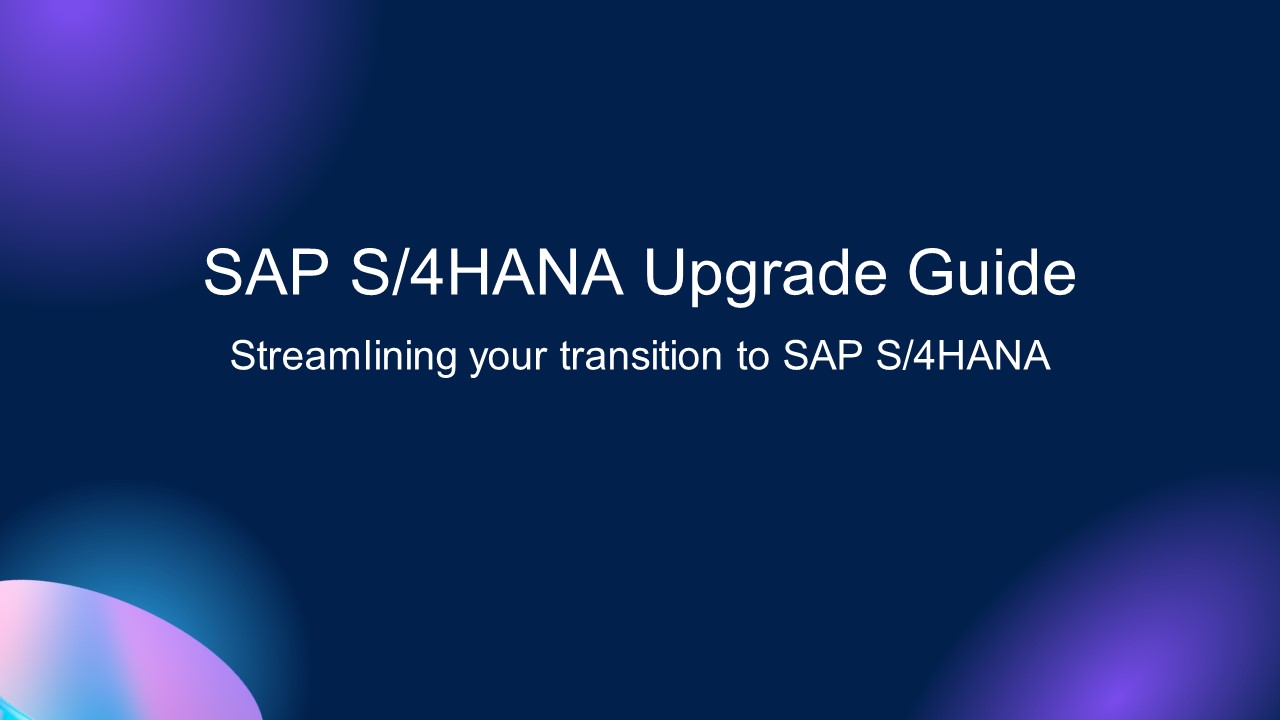 SAP S/4HANA Upgrade Guide

Streamlining your transition to SAP S/4HANA